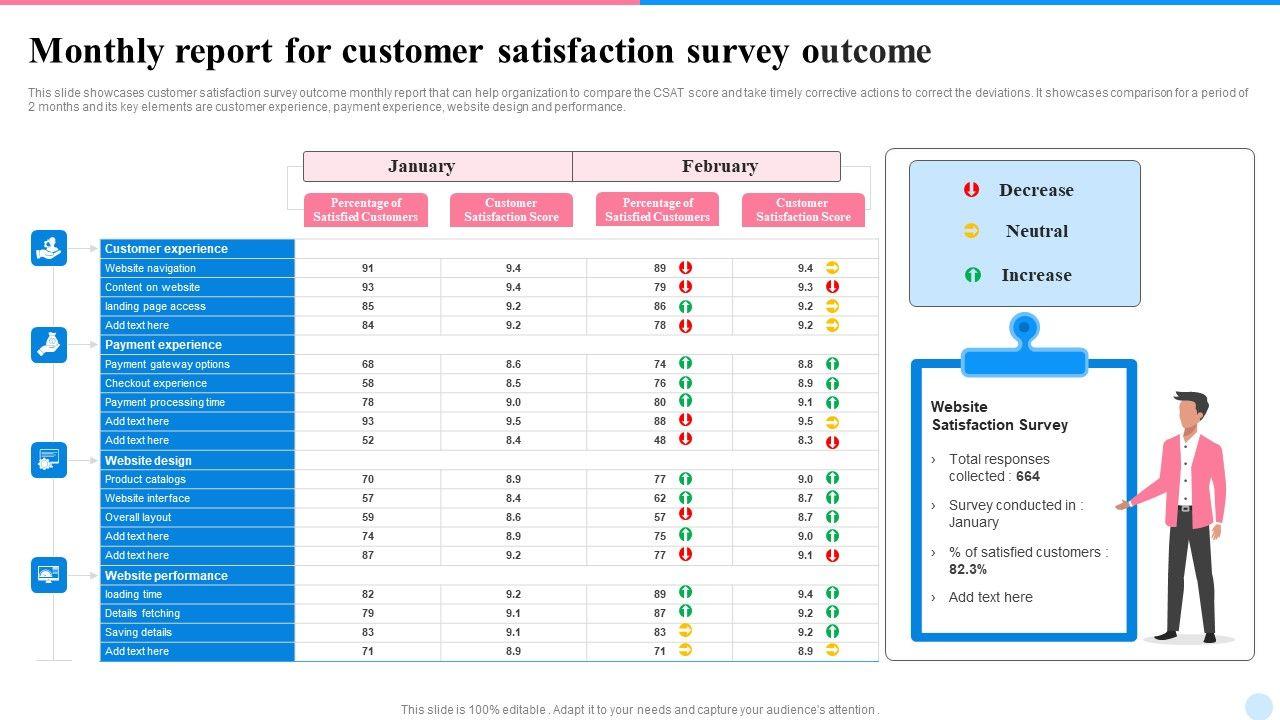 Monthly report for customer satisfaction survey outcome

This slide showcases customer satisfaction survey outcome monthly report that can help organization to compare the CSAT score and take timely corrective actions to correct the deviations. It showcases comparison for a period of 2 months and its key elements are customer experience, payment experience, website design and performance.

| | January | | February | |
|---|---|---|---|---|
| | Percentage of Satisfied Customers | Customer Satisfaction Score | Percentage of Satisfied Customers | Customer Satisfaction Score |
| Customer experience | | | | |
| Website navigation | 91 | 9.4 | 89 | 9.4 |
| Content on website | 93 | 9.4 | 79 | 9.3 |
| landing page access | 85 | 9.2 | 86 | 9.2 |
| Add text here | 84 | 9.2 | 78 | 9.2 |
| Payment experience | | | | |
| Payment gateway options | 68 | 8.6 | 74 | 8.8 |
| Checkout experience | 58 | 8.5 | 76 | 8.9 |
| Payment processing time | 78 | 9.0 | 80 | 9.1 |
| Add text here | 93 | 9.5 | 88 | 9.5 |
| Add text here | 52 | 8.4 | 48 | 8.3 |
| Website design | | | | |
| Product catalogs | 70 | 8.9 | 77 | 9.0 |
| Website interface | 57 | 8.4 | 62 | 8.7 |
| Overall layout | 59 | 8.6 | 57 | 8.7 |
| Add text here | 74 | 8.9 | 75 | 9.0 |
| Add text here | 87 | 9.2 | 77 | 9.1 |
| Website performance | | | | |
| loading time | 82 | 9.2 | 89 | 9.4 |
| Details fetching | 79 | 9.1 | 87 | 9.2 |
| Saving details | 83 | 9.1 | 83 | 9.2 |
| Add text here | 71 | 8.9 | 71 | 8.9 |

Decrease
Neutral
Increase

Website Satisfaction Survey
› Total responses collected : 664
› Survey conducted in : January
› % of satisfied customers : 82.3%
› Add text here

This slide is 100% editable . Adapt it to your needs and capture your audience's attention .